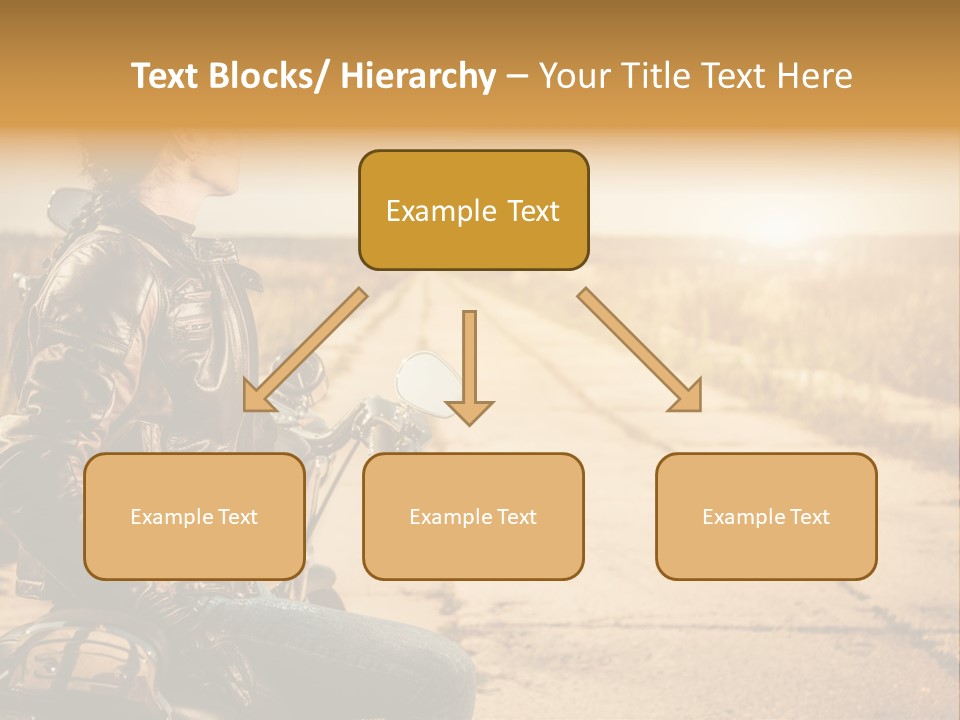 Text Blocks/ Hierarchy – Your Title Text Here

Example Text

Example Text

Example Text

Example Text